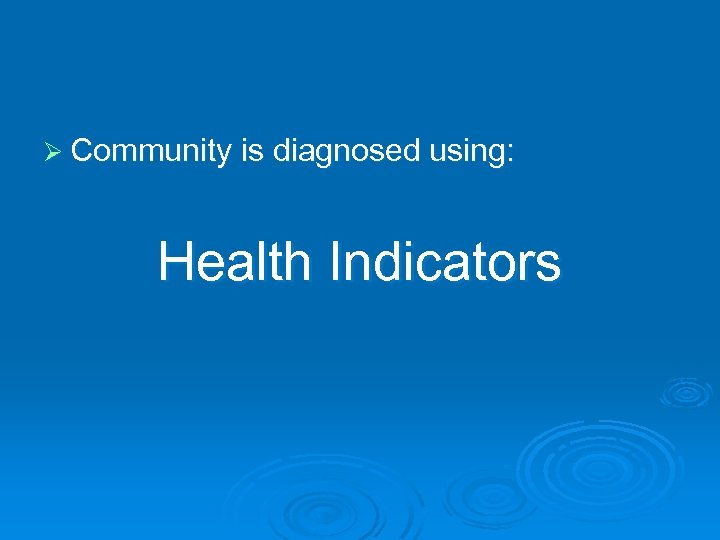 ➢ Community is diagnosed using:

Health Indicators